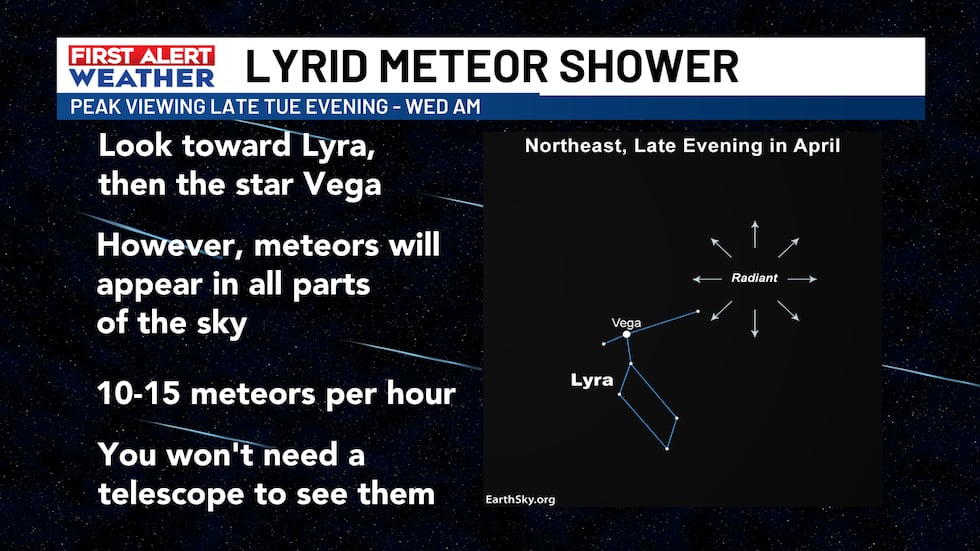 FIRST ALERT WEATHER

LYRID METEOR SHOWER

PEAK VIEWING LATE TUE EVENING - WED AM

Look toward Lyra, then the star Vega

However, meteors will appear in all parts of the sky

10-15 meteors per hour

You won't need a telescope to see them

Northeast, Late Evening in April

Radiant

Vega

Lyra

EarthSky.org